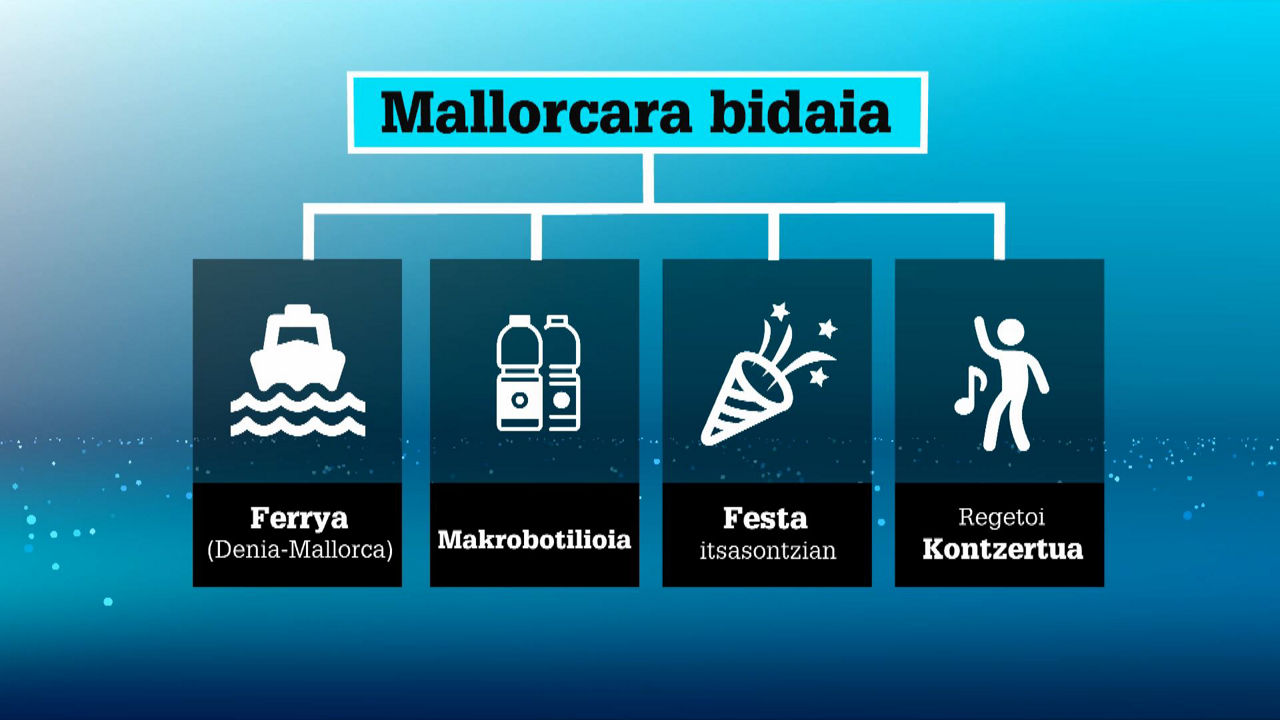 Mallorcara bidaia

Ferrya
(Denia-Mallorca)

Makrobotilioia

Festa
itsasontzian

Regetoi
Kontzertua